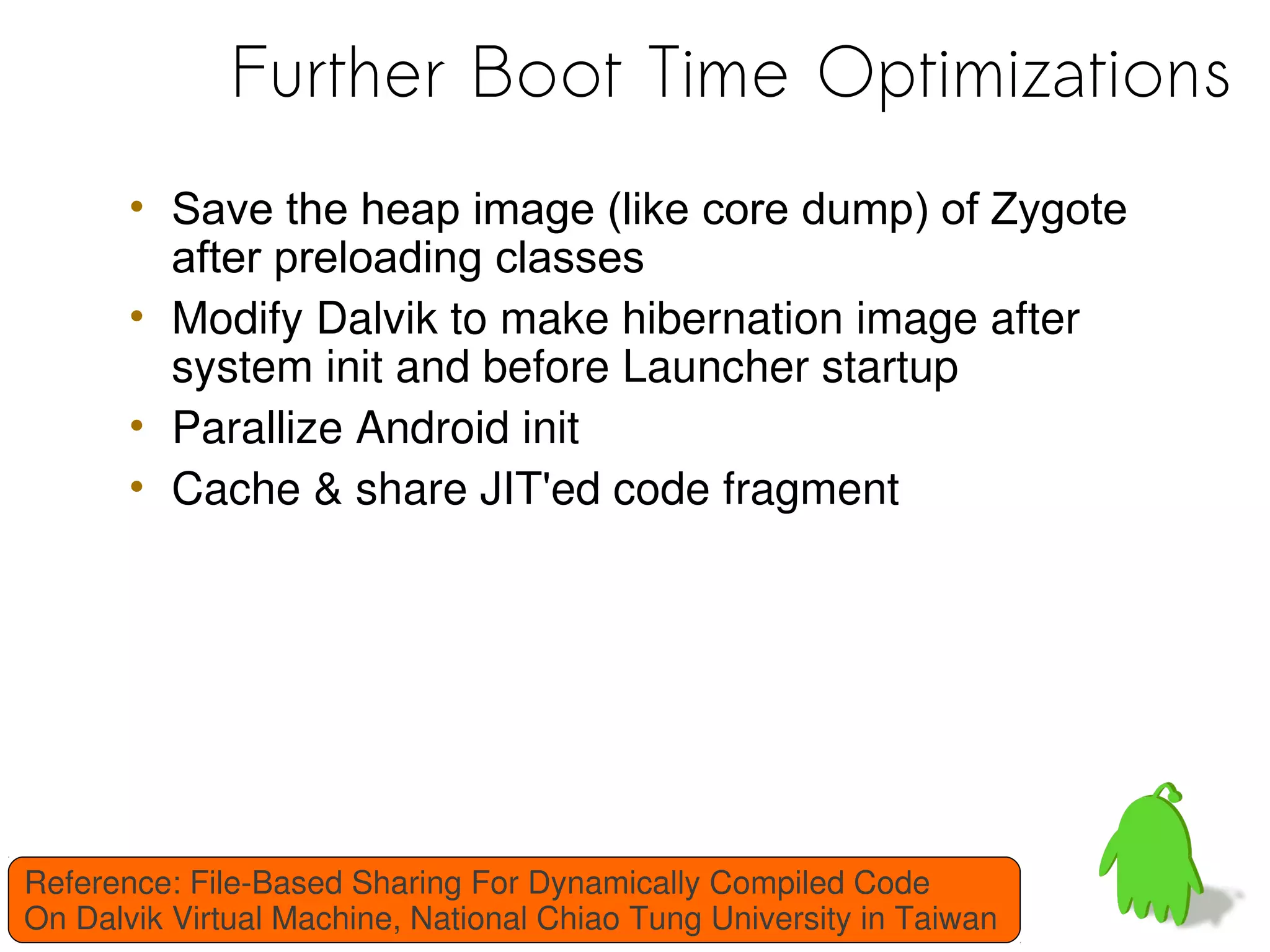 Further Boot Time Optimizations

• Save the heap image (like core dump) of Zygote after preloading classes
• Modify Dalvik to make hibernation image after system init and before Launcher startup
• Parallize Android init
• Cache & share JIT'ed code fragment

Reference: File-Based Sharing For Dynamically Compiled Code On Dalvik Virtual Machine, National Chiao Tung University in Taiwan